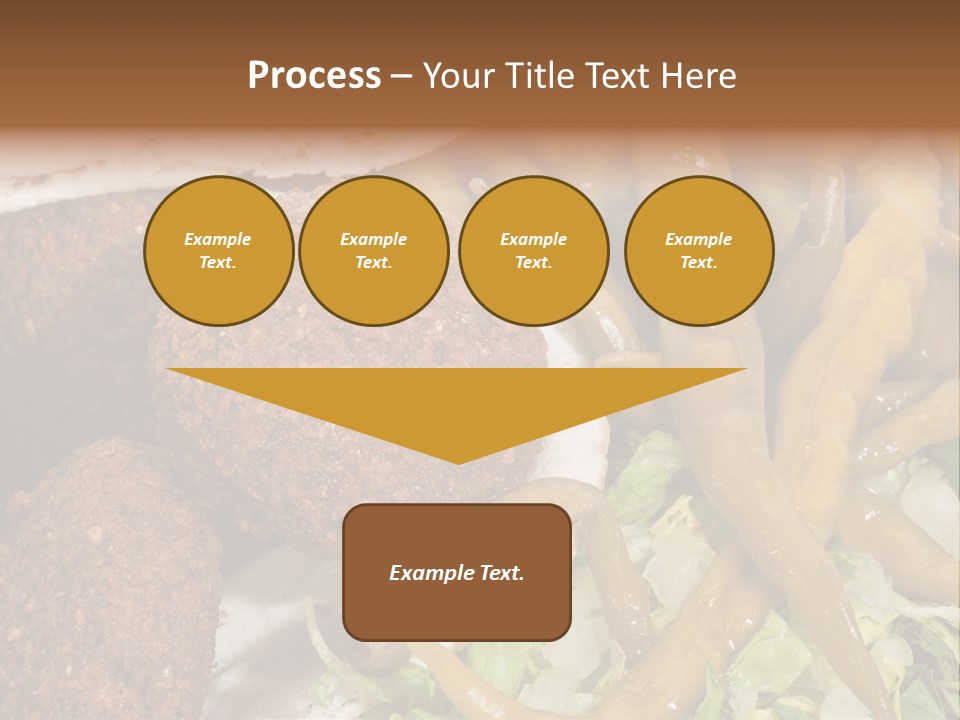 Process – Your Title Text Here

Example Text.

Example Text.

Example Text.

Example Text.

Example Text.